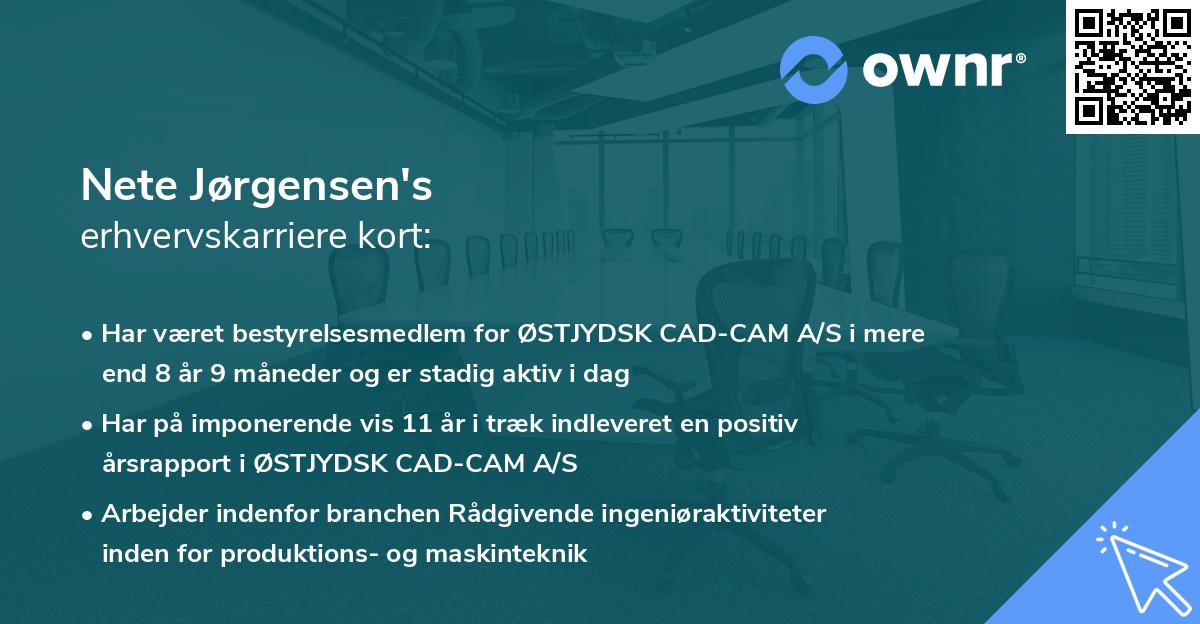 ownr®

Nete Jørgensen's
erhvervskarriere kort:

• Har været bestyrelsesmedlem for ØSTJYDSK CAD-CAM A/S i mere end 8 år 9 måneder og er stadig aktiv i dag

• Har på imponerende vis 11 år i træk indleveret en positiv årsrapport i ØSTJYDSK CAD-CAM A/S

• Arbejder indenfor branchen Rådgivende ingeniøraktiviteter inden for produktions- og maskinteknik